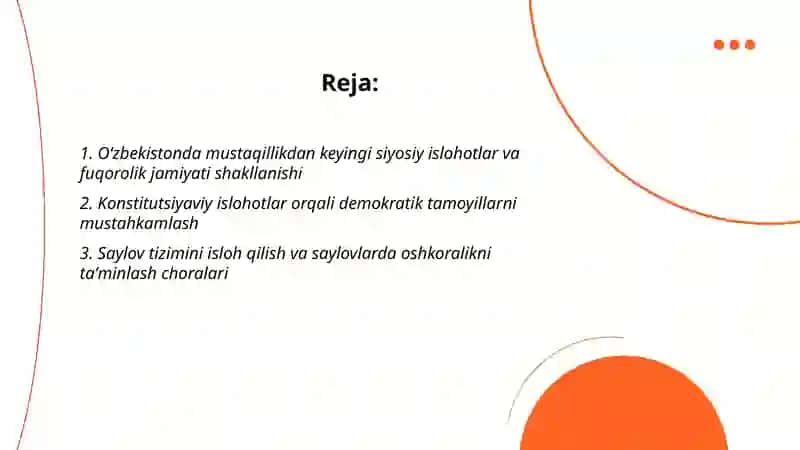 Reja:

1. O'zbekistonda mustaqillikdan keyingi siyosiy islohotlar va fuqorolik jamiyati shakllanishi

2. Konstitutsiyaviy islohotlar orqali demokratik tamoyillarni mustahkamlash

3. Saylov tizimini isloh qilish va saylovlarda oshkoralikni ta'minlash choralari